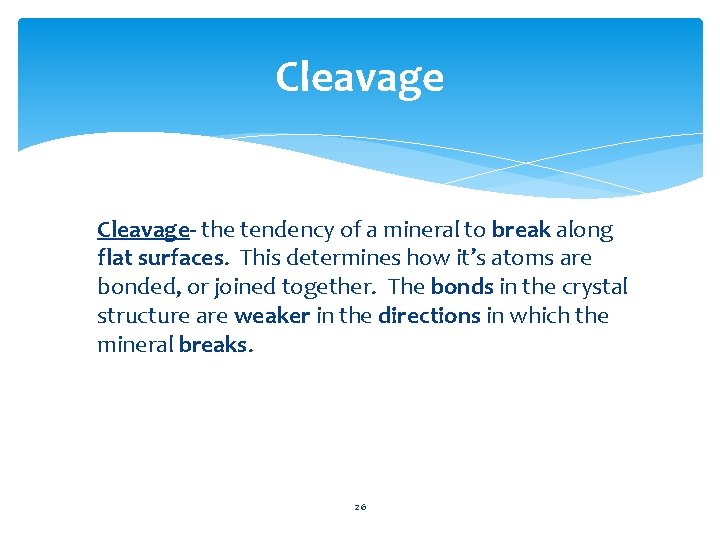 Cleavage

Cleavage- the tendency of a mineral to break along flat surfaces. This determines how it's atoms are bonded, or joined together. The bonds in the crystal structure are weaker in the directions in which the mineral breaks.

26